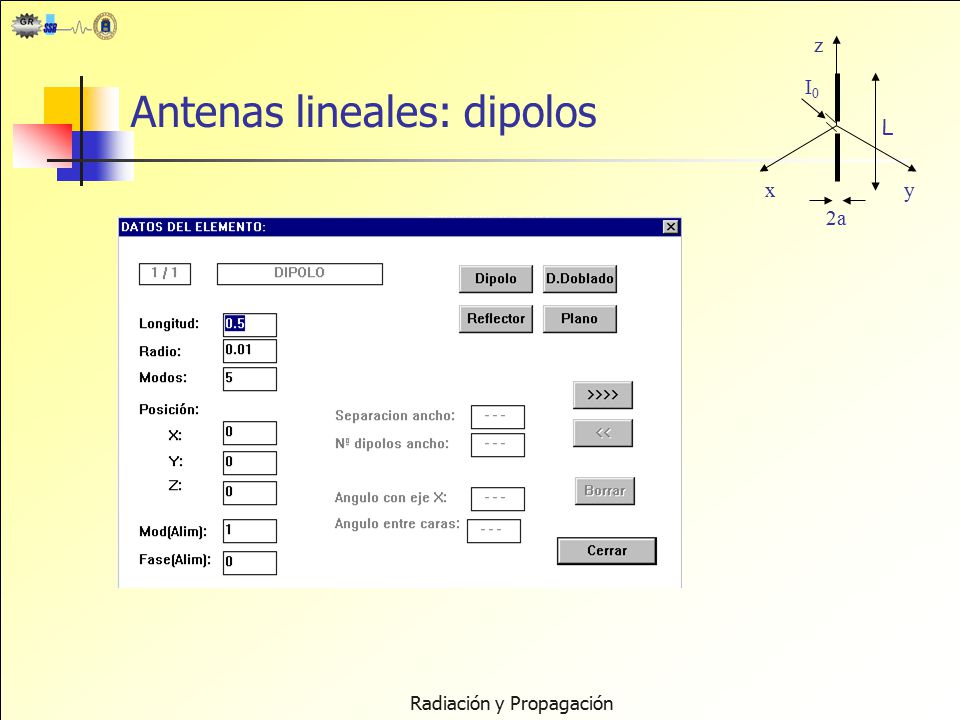 GR SSR

Antenas lineales: dipolos

z
$I_0$
L
x
y
2a

DATOS DEL ELEMENTO:

1 / 1
DIPOLO
Dipolo
D.Doblado
Reflector
Plano

Longitud: 0.5
Radio: 0.01
Modos: 5
Posición:
X: 0
Y: 0
Z: 0
Mod(Alim): 1
Fase(Alim): 0

Separacion ancho: ---
Nº dipolos ancho: ---
Angulo con eje X: ---
Angulo entre caras: ---

>>>>
<<
Borrar
Cerrar

Radiación y Propagación